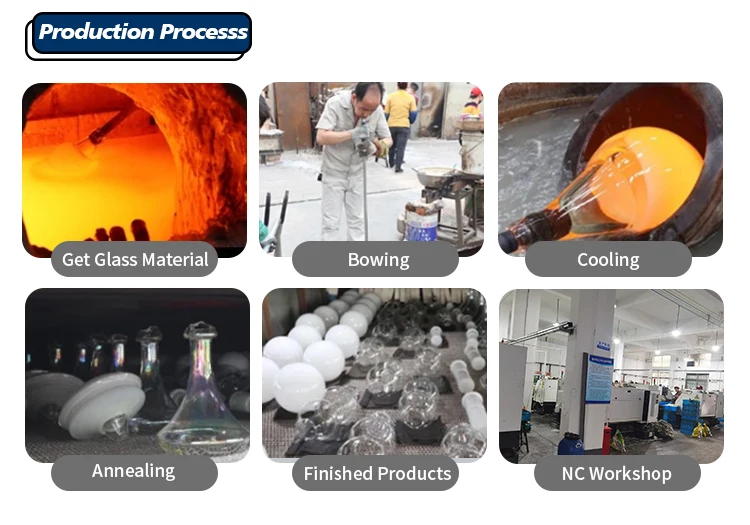 Production Processs

Get Glass Material

Bowing

Cooling

Annealing

Finished Products

NC Workshop